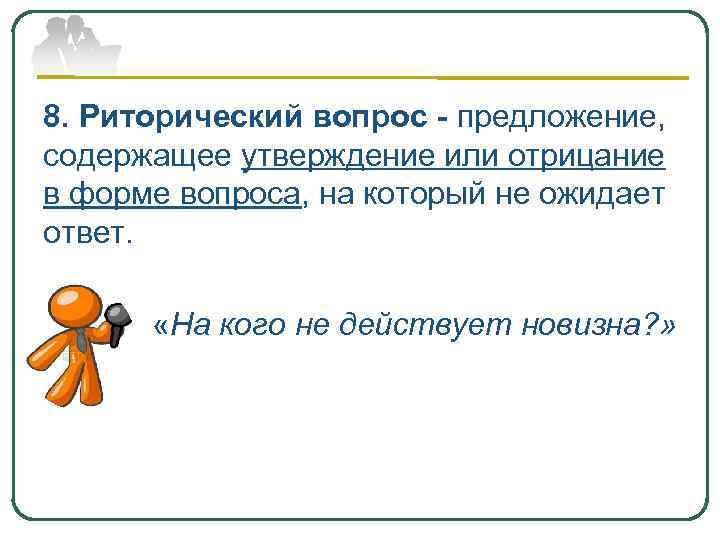 8. Риторический вопрос - предложение, содержащее утверждение или отрицание в форме вопроса, на который не ожидает ответ.

«На кого не действует новизна?»